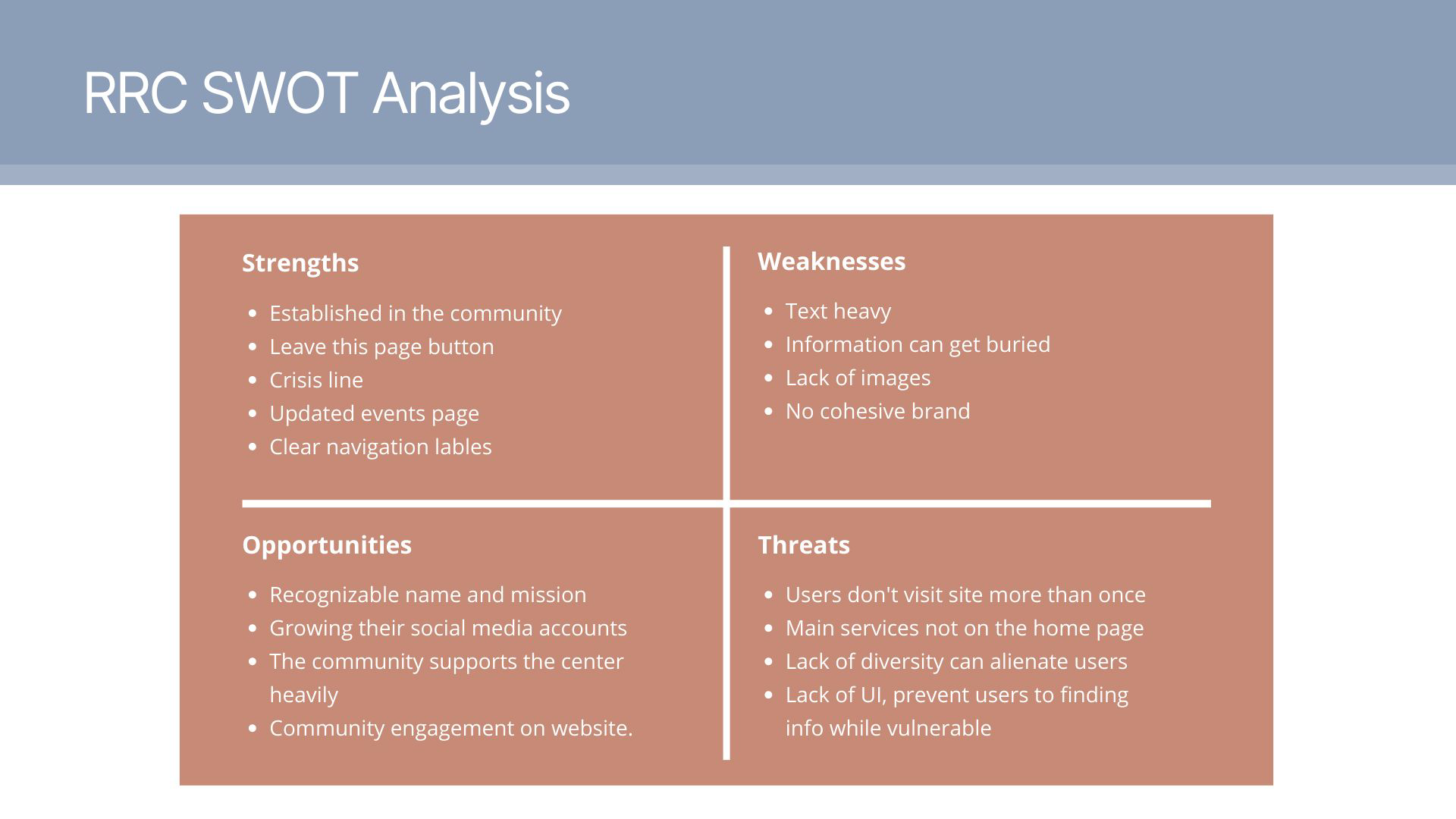 RRC SWOT Analysis

Strengths

- Established in the community
- Leave this page button
- Crisis line
- Updated events page
- Clear navigation lables

Weaknesses

- Text heavy
- Information can get buried
- Lack of images
- No cohesive brand

Opportunities

- Recognizable name and mission
- Growing their social media accounts
- The community supports the center heavily
- Community engagement on website.

Threats

- Users don't visit site more than once
- Main services not on the home page
- Lack of diversity can alienate users
- Lack of UI, prevent users to finding info while vulnerable